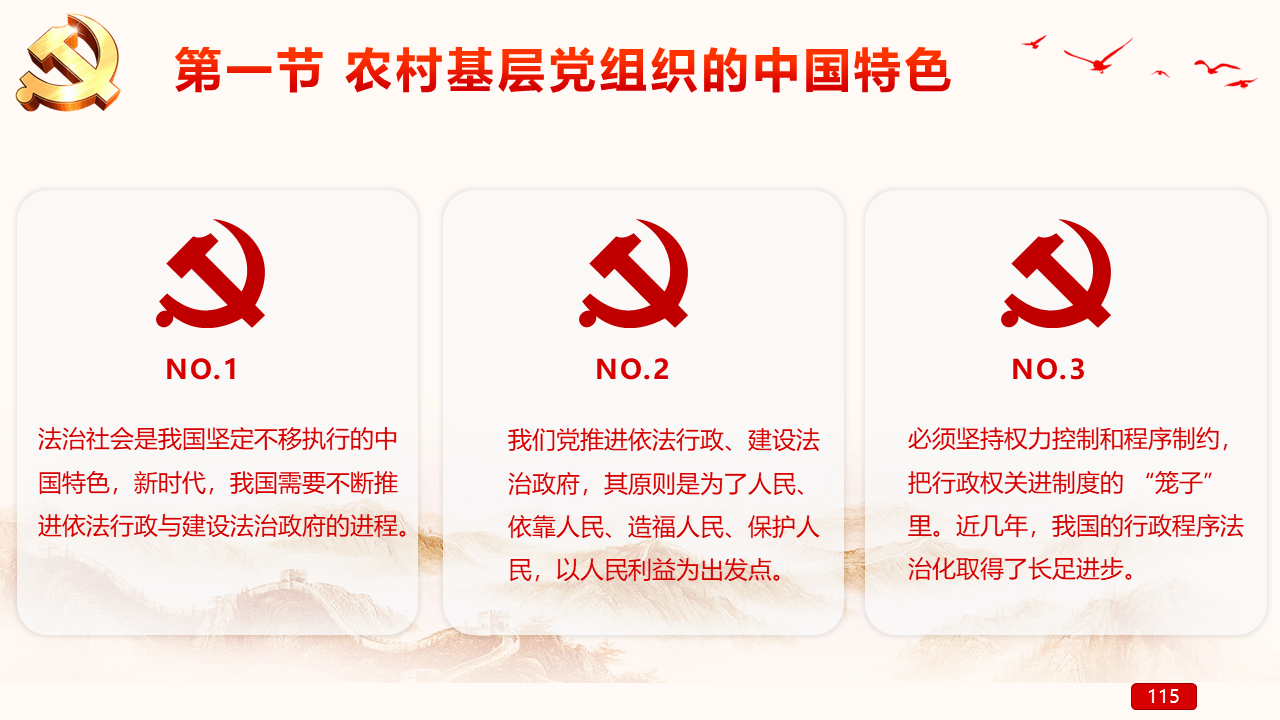 第一节 农村基层党组织的中国特色

NO.1

法治社会是我国坚定不移执行的中国特色，新时代，我国需要不断推进依法行政与建设法治政府的进程。

NO.2

我们党推进依法行政、建设法治政府，其原则是为了人民、依靠人民、造福人民、保护人民，以人民利益为出发点。

NO.3

必须坚持权力控制和程序制约，把行政权关进制度的 “笼子” 里。近几年，我国的行政程序法治化取得了长足进步。

115